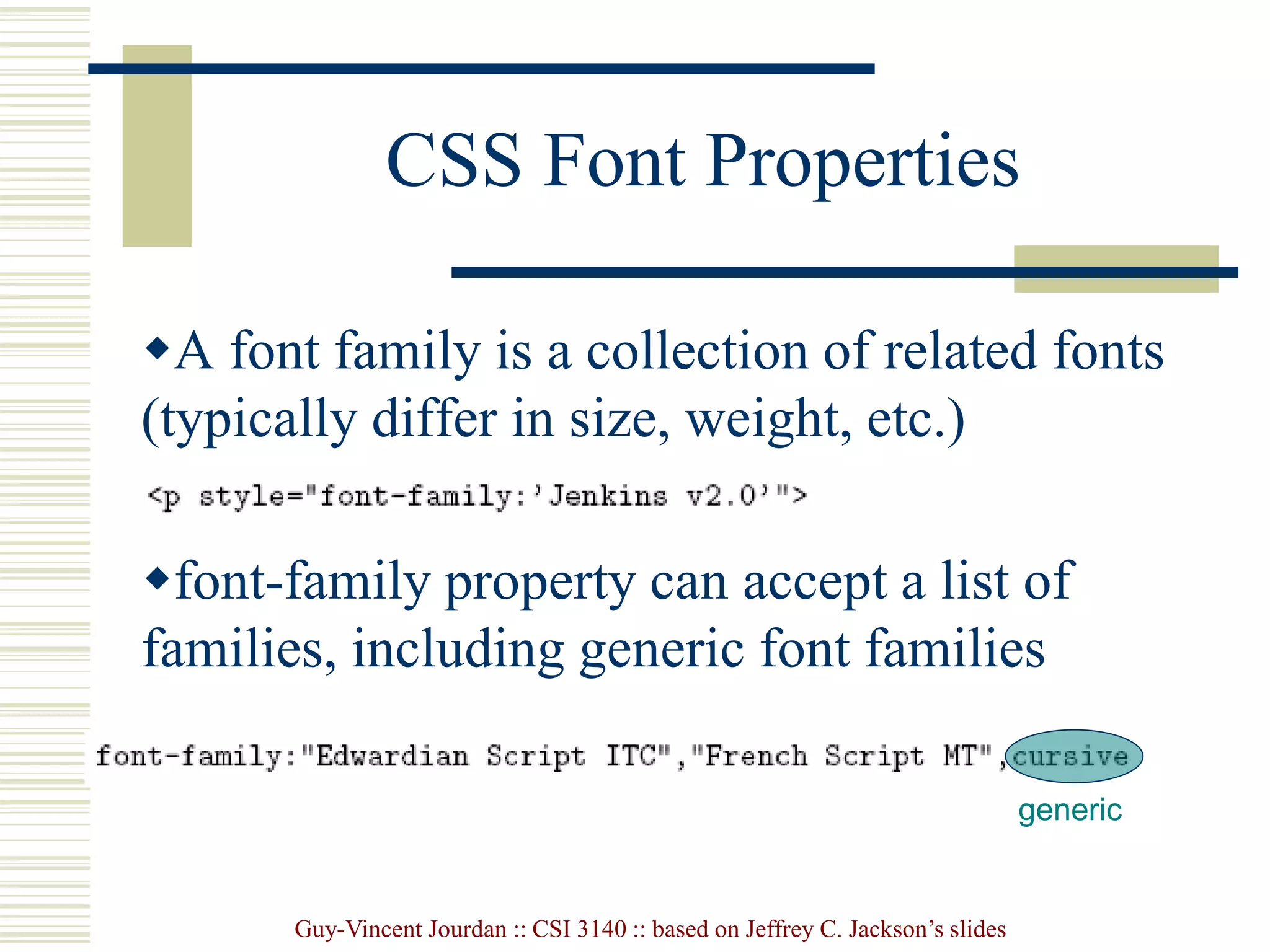 CSS Font Properties

◆A font family is a collection of related fonts (typically differ in size, weight, etc.)

<p style="font-family:'Jenkins v2.0'">

◆font-family property can accept a list of families, including generic font families

font-family:"Edwardian Script ITC","French Script MT",cursive

generic

Guy-Vincent Jourdan :: CSI 3140 :: based on Jeffrey C. Jackson's slides